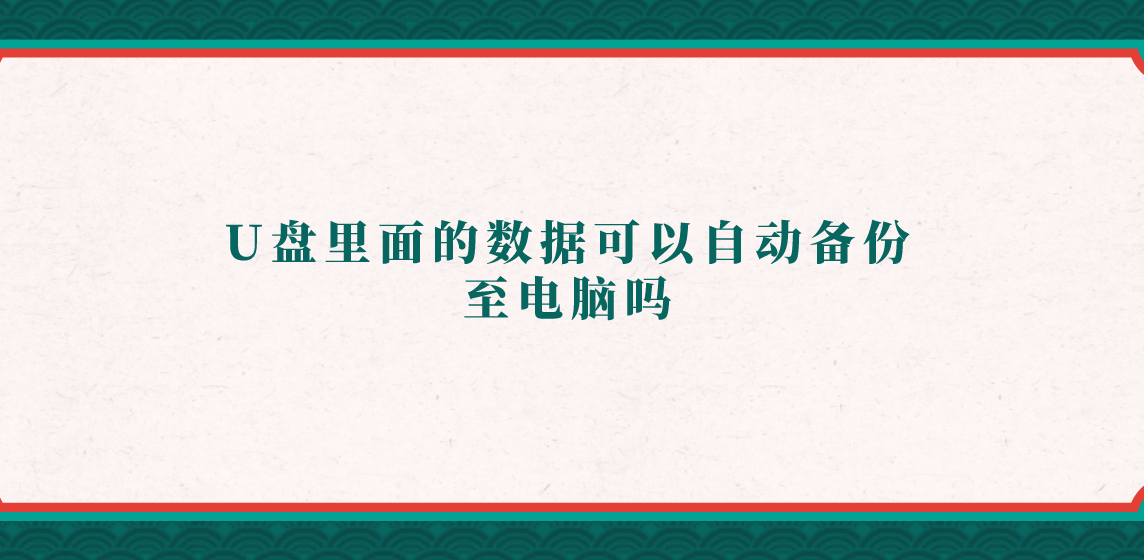 U盘里面的数据可以自动备份至电脑吗